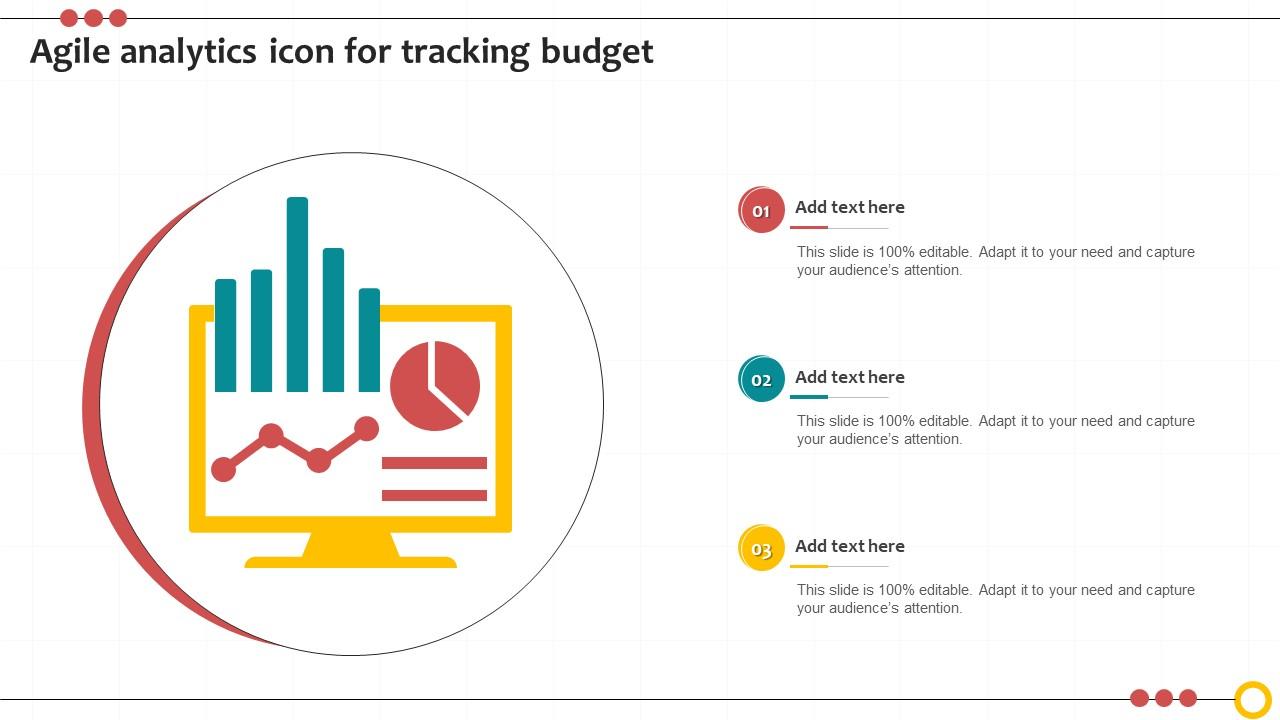 Agile analytics icon for tracking budget

01 Add text here

This slide is 100% editable. Adapt it to your need and capture your audience's attention.

02 Add text here

This slide is 100% editable. Adapt it to your need and capture your audience's attention.

03 Add text here

This slide is 100% editable. Adapt it to your need and capture your audience's attention.